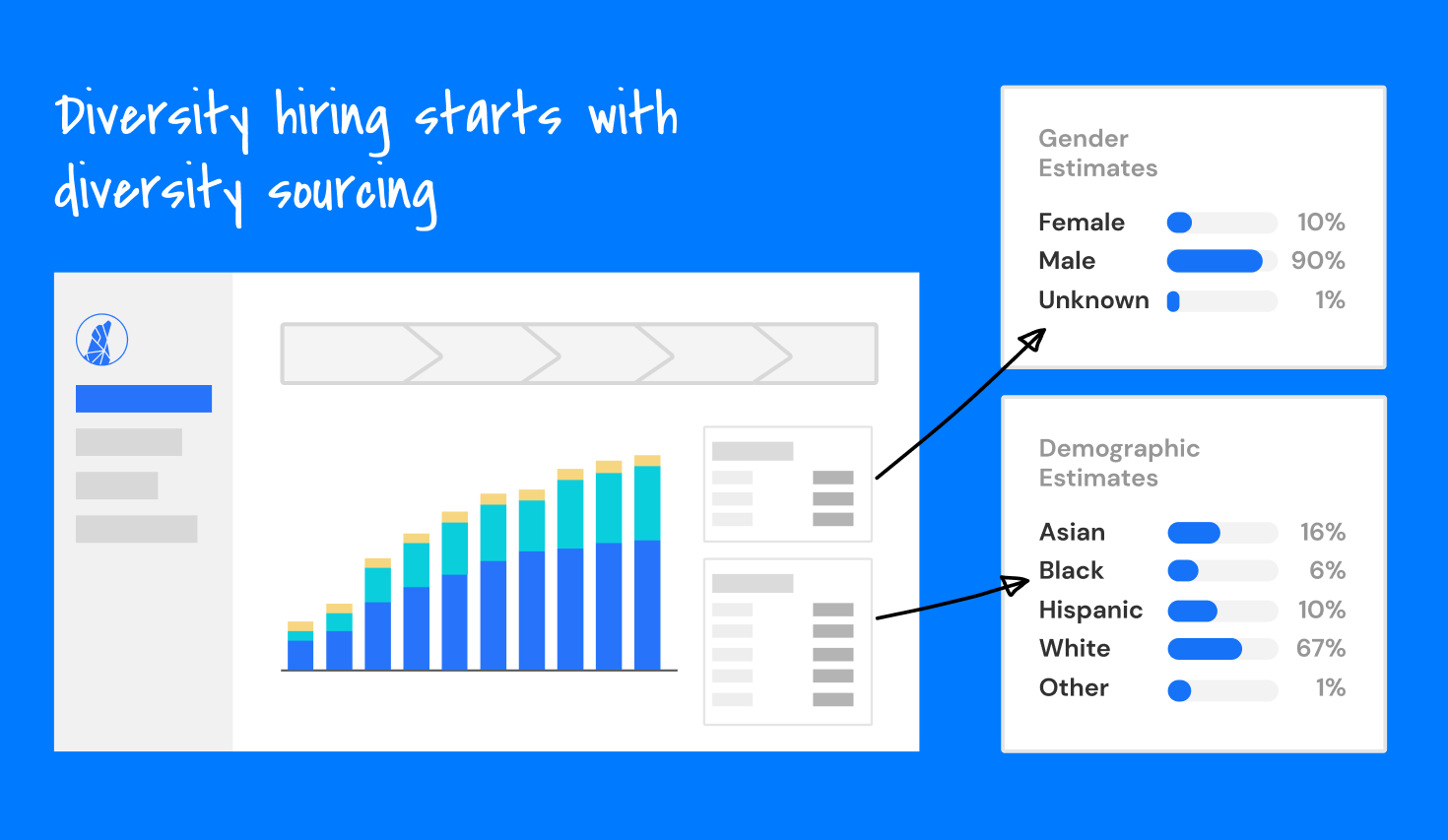 Diversity hiring starts with diversity sourcing

Gender Estimates

Female 10%
Male 90%
Unknown 1%

Demographic Estimates

Asian 16%
Black 6%
Hispanic 10%
White 67%
Other 1%